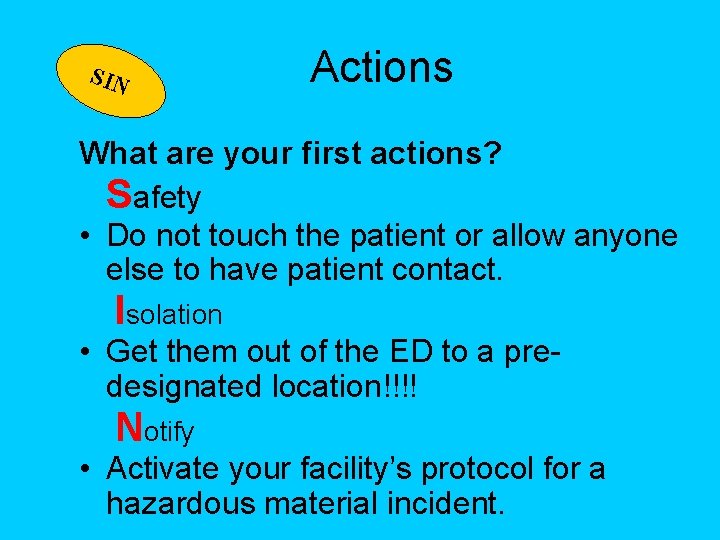 SIN

Actions

What are your first actions?

Safety

• Do not touch the patient or allow anyone else to have patient contact.

Isolation

• Get them out of the ED to a pre-designated location!!!!

Notify

• Activate your facility's protocol for a hazardous material incident.